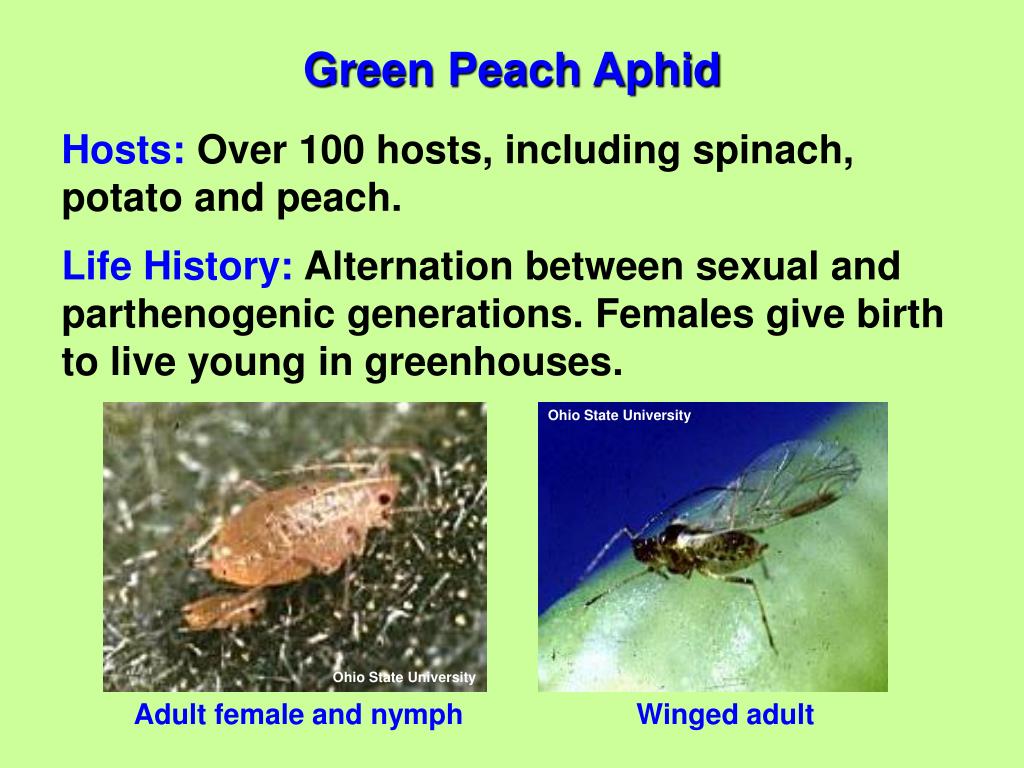 Green Peach Aphid

Hosts: Over 100 hosts, including spinach, potato and peach.

Life History: Alternation between sexual and parthenogenic generations. Females give birth to live young in greenhouses.

Ohio State University

Adult female and nymph

Ohio State University

Winged adult